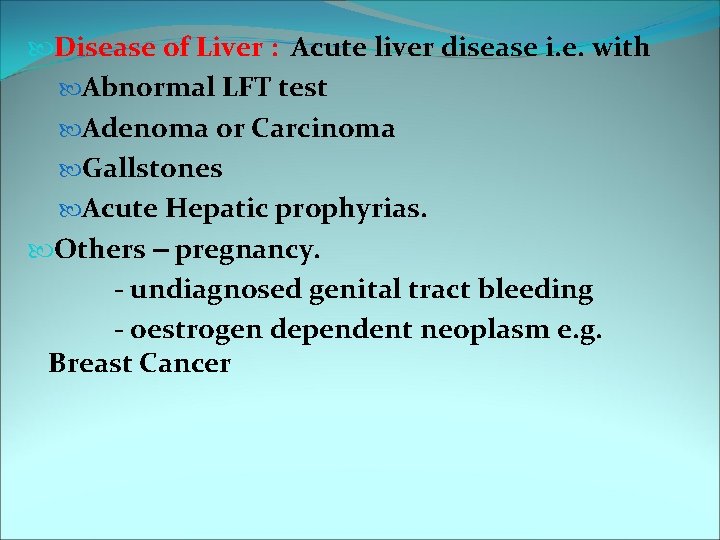 Disease of Liver : Acute liver disease i.e. with

Abnormal LFT test

Adenoma or Carcinoma

Gallstones

Acute Hepatic prophyrias.

Others – pregnancy.

- undiagnosed genital tract bleeding

- oestrogen dependent neoplasm e.g. Breast Cancer